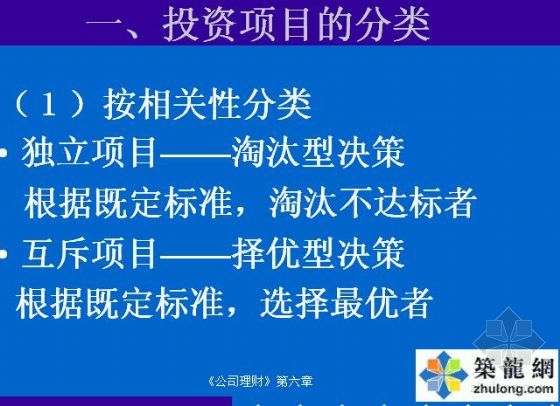 一、投资项目的分类

（1）按相关性分类

• 独立项目——淘汰型决策

根据既定标准，淘汰不达标者

• 互斥项目——择优型决策

根据既定标准，选择最优者

《公司理财》第六章

築龍網
zhulong.com